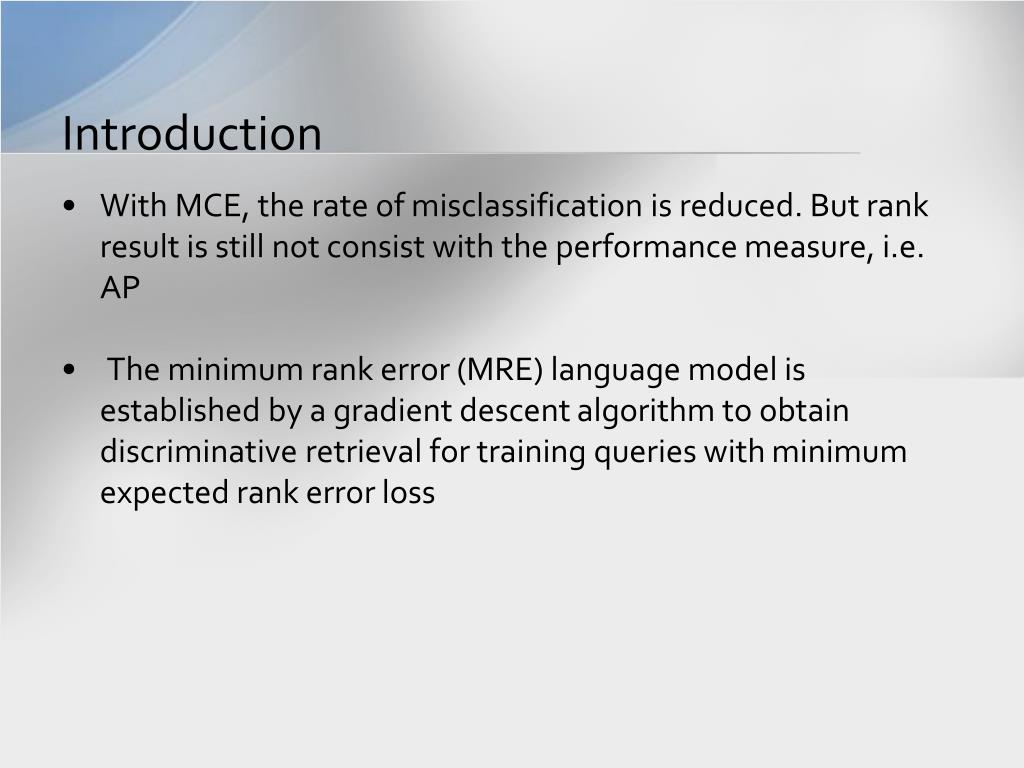 Introduction

• With MCE, the rate of misclassification is reduced. But rank result is still not consist with the performance measure, i.e. AP

• The minimum rank error (MRE) language model is established by a gradient descent algorithm to obtain discriminative retrieval for training queries with minimum expected rank error loss